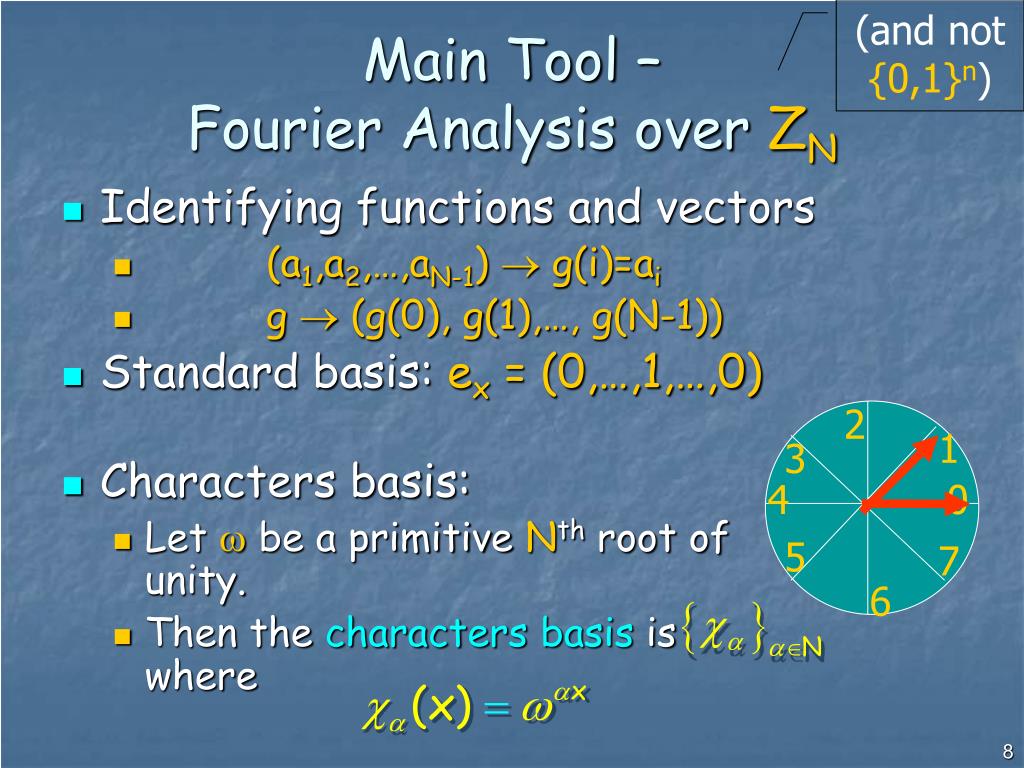 Main Tool –
Fourier Analysis over $Z_N$

(and not $\{0,1\}^n$)

- Identifying functions and vectors
  - $(a_1,a_2,\ldots,a_{N-1}) \rightarrow g(i)=a_i$
  - $g \rightarrow (g(0), g(1),\ldots, g(N-1))$
- Standard basis: $e_x = (0,\ldots,1,\ldots,0)$
- Characters basis:
  - Let $\omega$ be a primitive $N^{th}$ root of unity.
  - Then the characters basis is $\{\chi_\alpha\}_{\alpha \in N}$ where

$\chi_\alpha(x) = \omega^{\alpha x}$

2
1
3
4
0
5
7
6

8